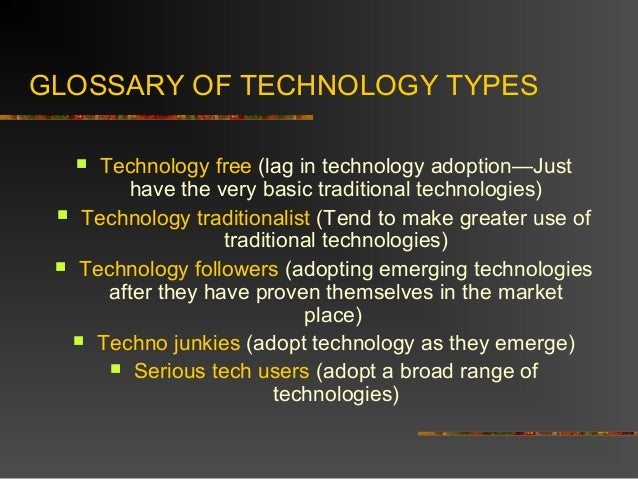 GLOSSARY OF TECHNOLOGY TYPES

- Technology free (lag in technology adoption—Just have the very basic traditional technologies)
- Technology traditionalist (Tend to make greater use of traditional technologies)
- Technology followers (adopting emerging technologies after they have proven themselves in the market place)
- Techno junkies (adopt technology as they emerge)
- Serious tech users (adopt a broad range of technologies)